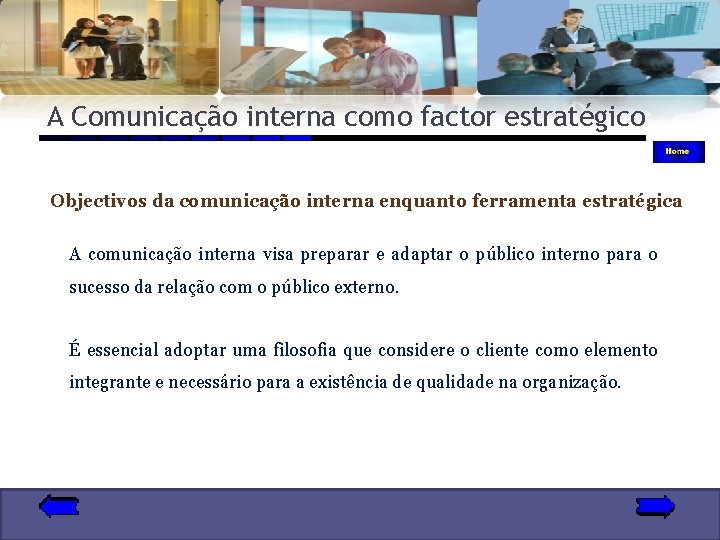 A Comunicação interna como factor estratégico

Home

Objectivos da comunicação interna enquanto ferramenta estratégica

A comunicação interna visa preparar e adaptar o público interno para o sucesso da relação com o público externo.

É essencial adoptar uma filosofia que considere o cliente como elemento integrante e necessário para a existência de qualidade na organização.